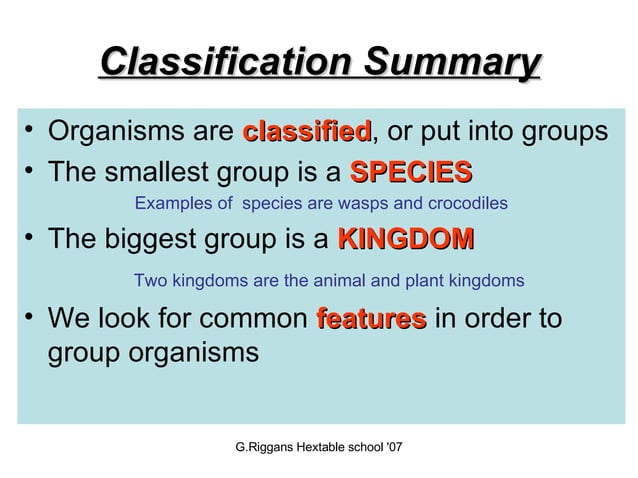 Classification Summary

• Organisms are classified, or put into groups
• The smallest group is a SPECIES

Examples of species are wasps and crocodiles

• The biggest group is a KINGDOM

Two kingdoms are the animal and plant kingdoms

• We look for common features in order to group organisms

G.Riggans Hextable school '07